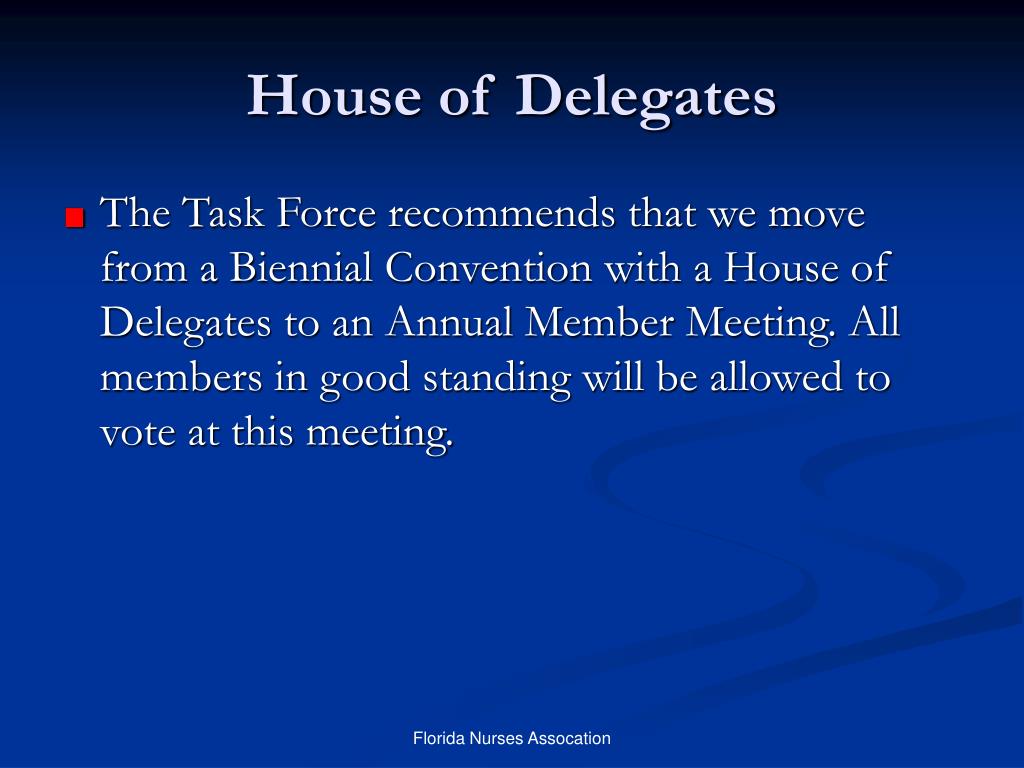 House of Delegates

The Task Force recommends that we move from a Biennial Convention with a House of Delegates to an Annual Member Meeting. All members in good standing will be allowed to vote at this meeting.

Florida Nurses Assocation